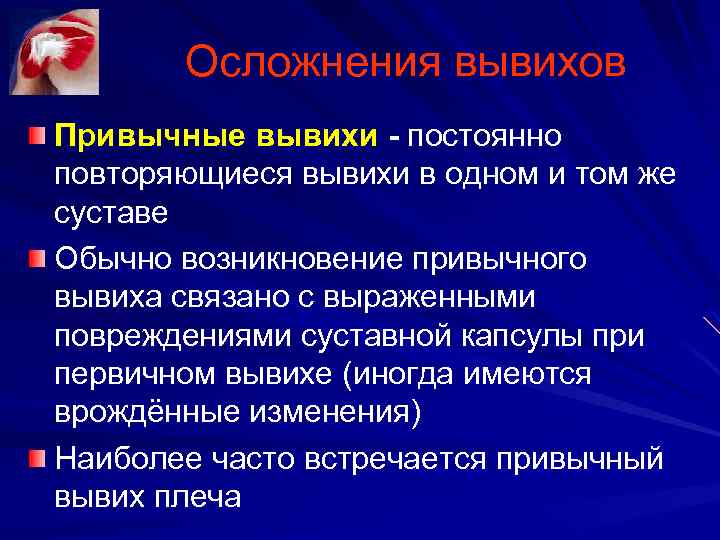 Осложнения вывихов

Привычные вывихи - постоянно повторяющиеся вывихи в одном и том же суставе

Обычно возникновение привычного вывиха связано с выраженными повреждениями суставной капсулы при первичном вывихе (иногда имеются врождённые изменения)

Наиболее часто встречается привычный вывих плеча